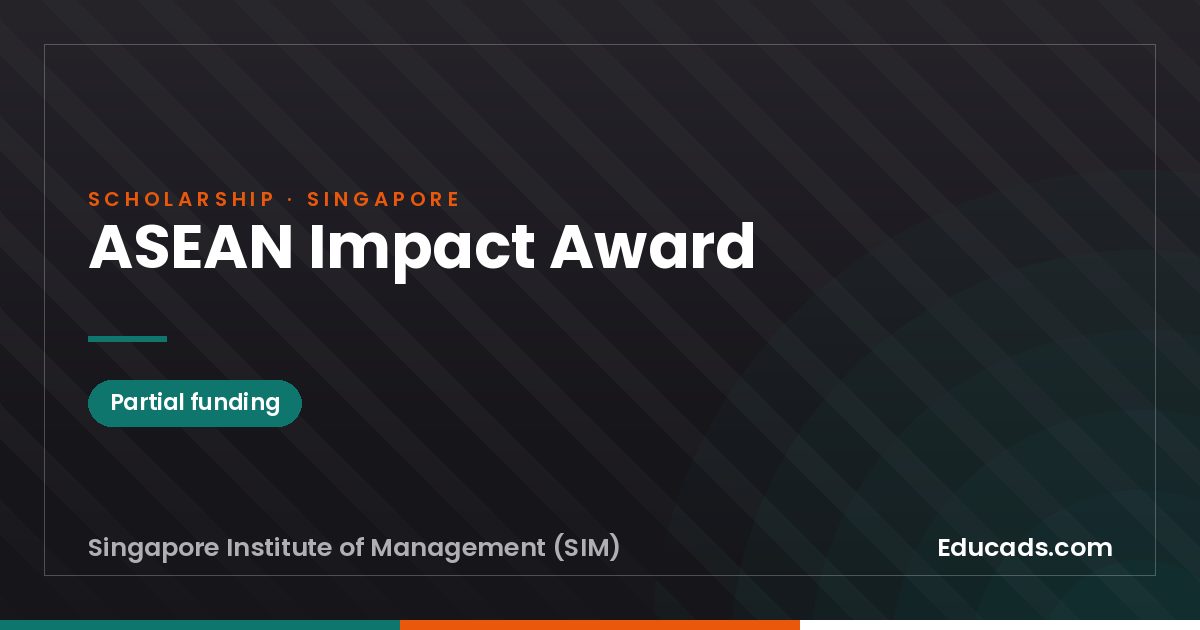 SCHOLARSHIP · SINGAPORE

ASEAN Impact Award

Partial funding

Singapore Institute of Management (SIM)

Educads.com